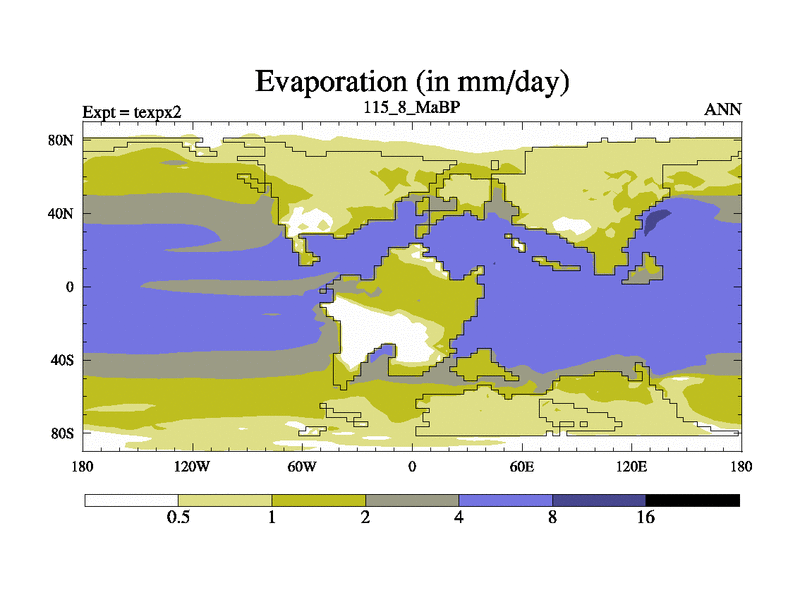 Evaporation (in mm/day)

Expt = texpx2

115_8_MaBP

ANN

80N
40N
0
40S
80S

180
120W
60W
0
60E
120E
180

0.5
1
2
4
8
16